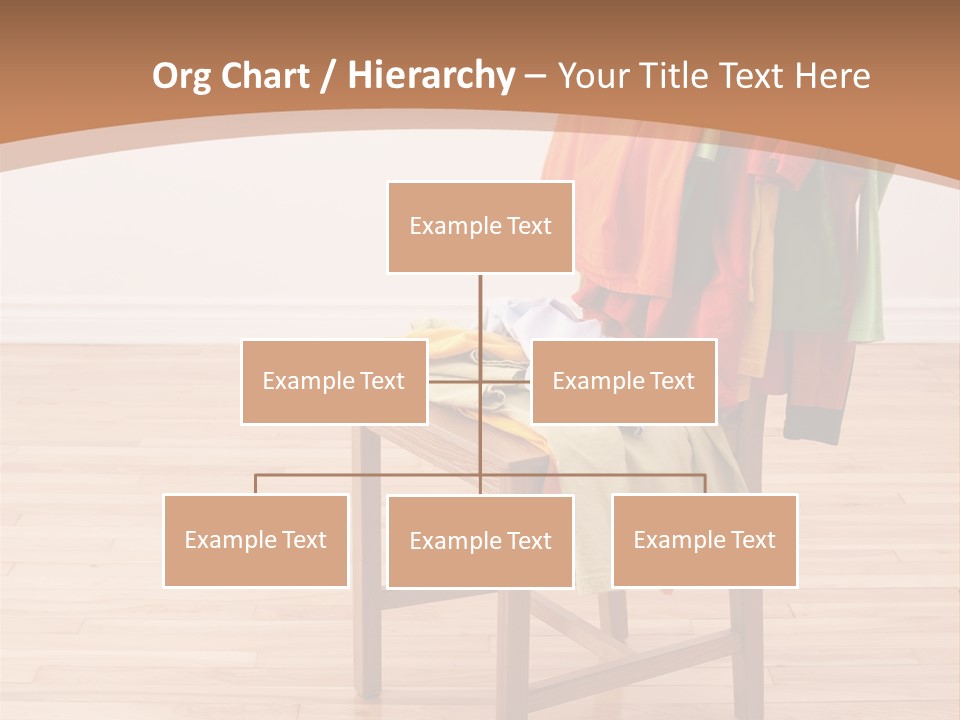 Org Chart / Hierarchy – Your Title Text Here

Example Text

Example Text

Example Text

Example Text

Example Text

Example Text